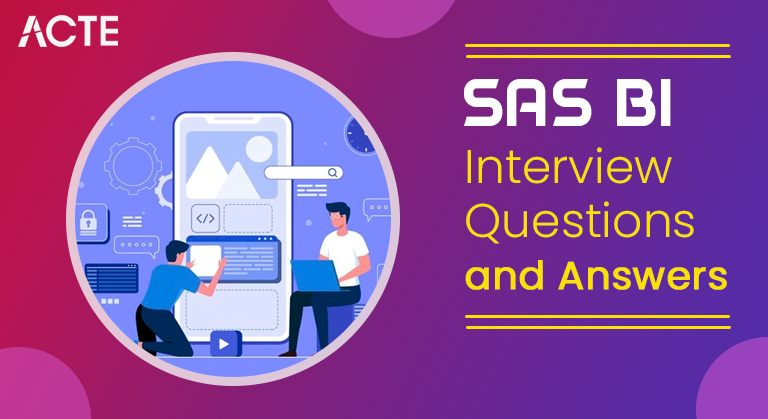 ACTE

SAS BI
Interview
Questions
and Answers